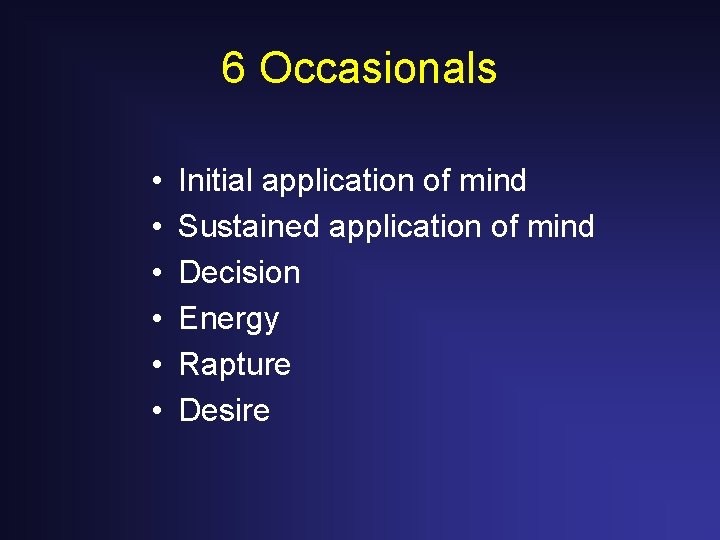 6 Occasionals

• Initial application of mind
• Sustained application of mind
• Decision
• Energy
• Rapture
• Desire